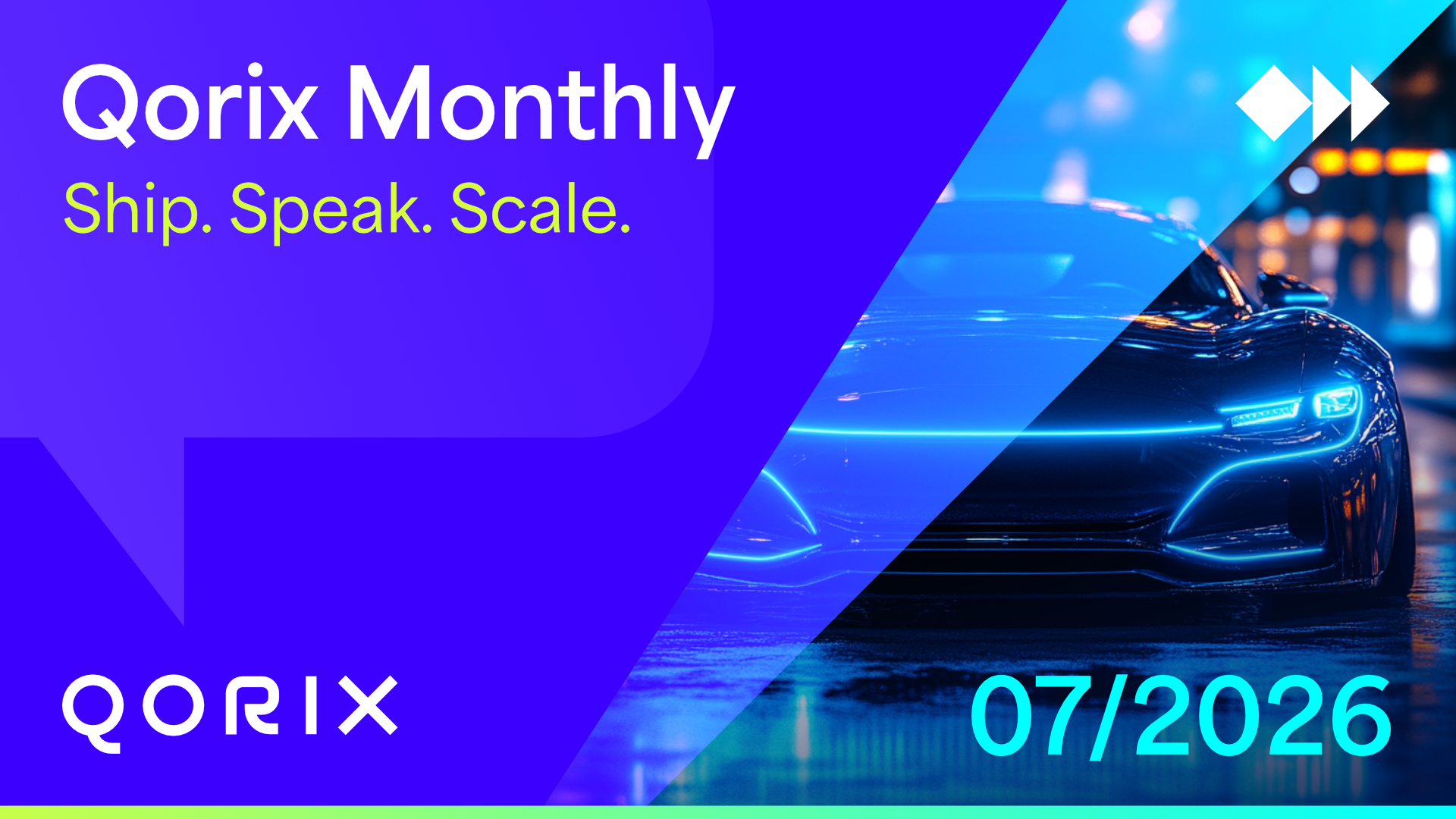 Qorix Monthly
Ship. Speak. Scale.

QORIX

07/2026